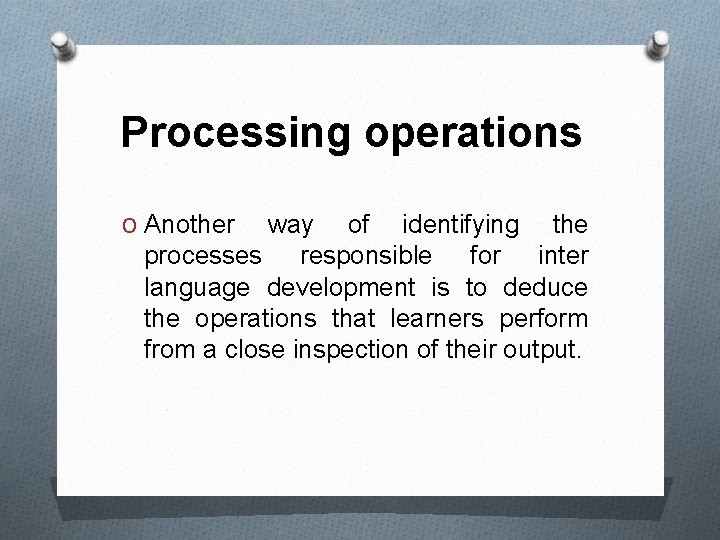 Processing operations

• Another way of identifying the processes responsible for inter language development is to deduce the operations that learners perform from a close inspection of their output.